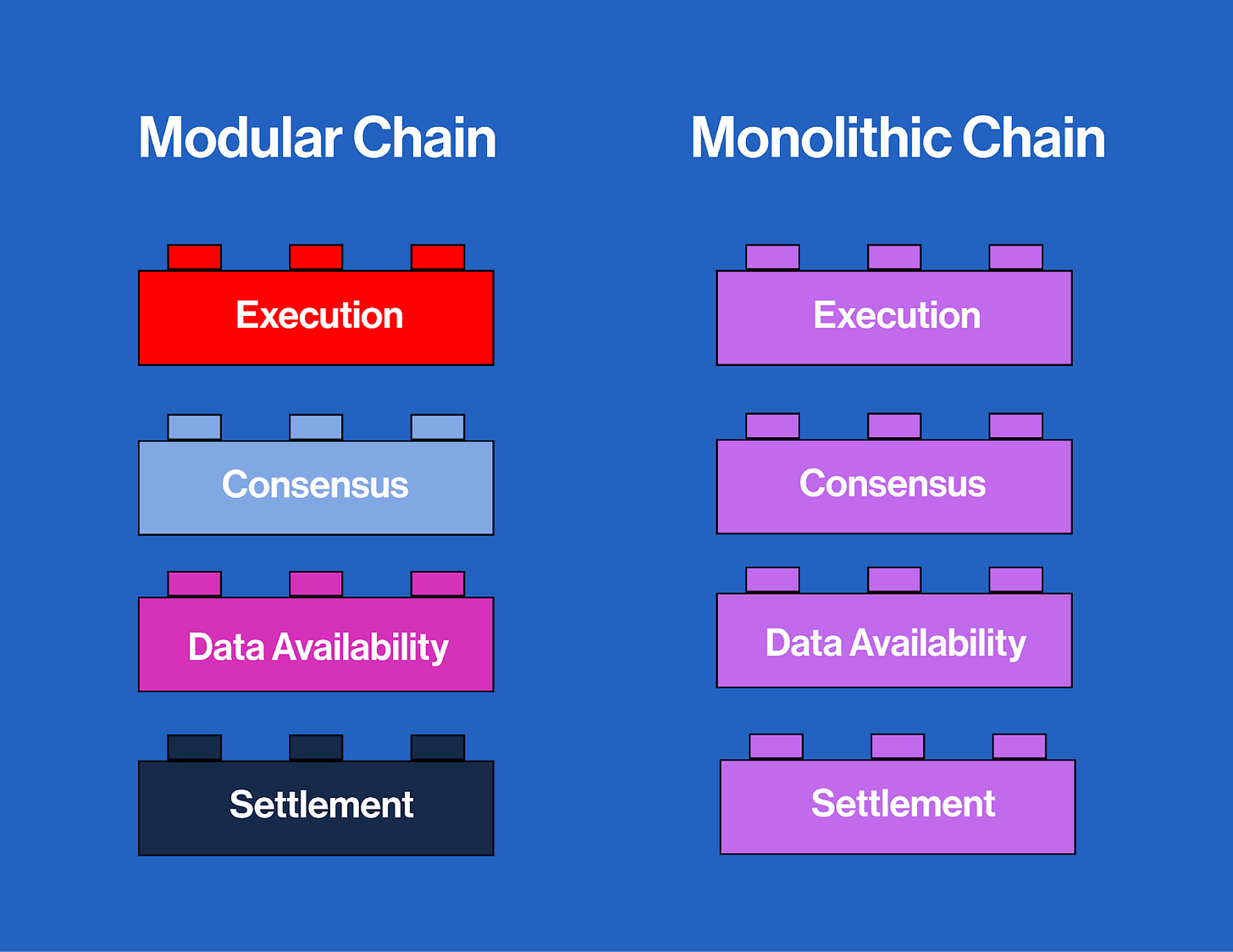 Modular Chain

Execution

Consensus

Data Availability

Settlement

Monolithic Chain

Execution

Consensus

Data Availability

Settlement